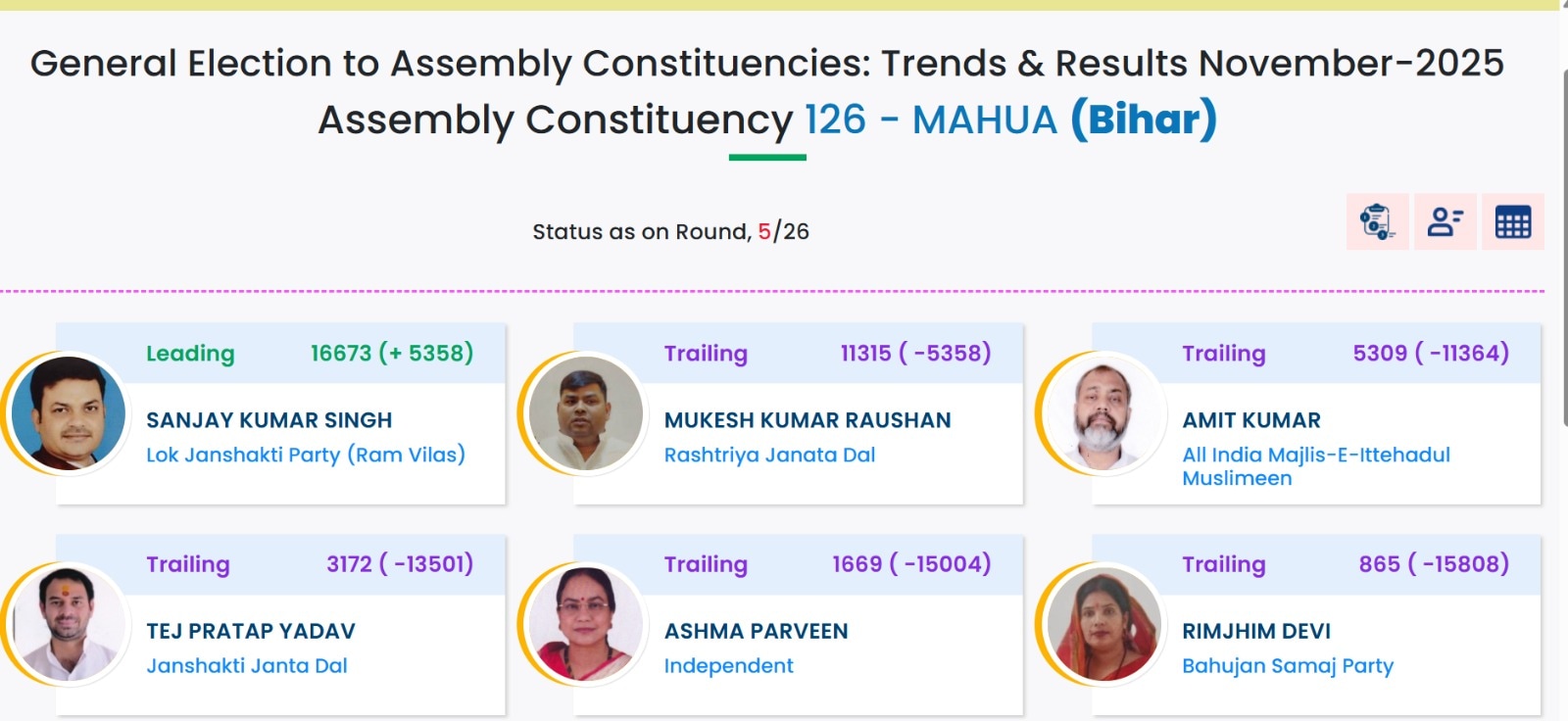 General Election to Assembly Constituencies: Trends & Results November-2025
Assembly Constituency 126 - MAHUA (Bihar)

Status as on Round, 5/26

Leading 16673 (+ 5358)
SANJAY KUMAR SINGH
Lok Janshakti Party (Ram Vilas)

Trailing 11315 ( -5358)
MUKESH KUMAR RAUSHAN
Rashtriya Janata Dal

Trailing 5309 ( -11364)
AMIT KUMAR
All India Majlis-E-Ittehadul Muslimeen

Trailing 3172 ( -13501)
TEJ PRATAP YADAV
Janshakti Janta Dal

Trailing 1669 ( -15004)
ASHMA PARVEEN
Independent

Trailing 865 ( -15808)
RIMJHIM DEVI
Bahujan Samaj Party